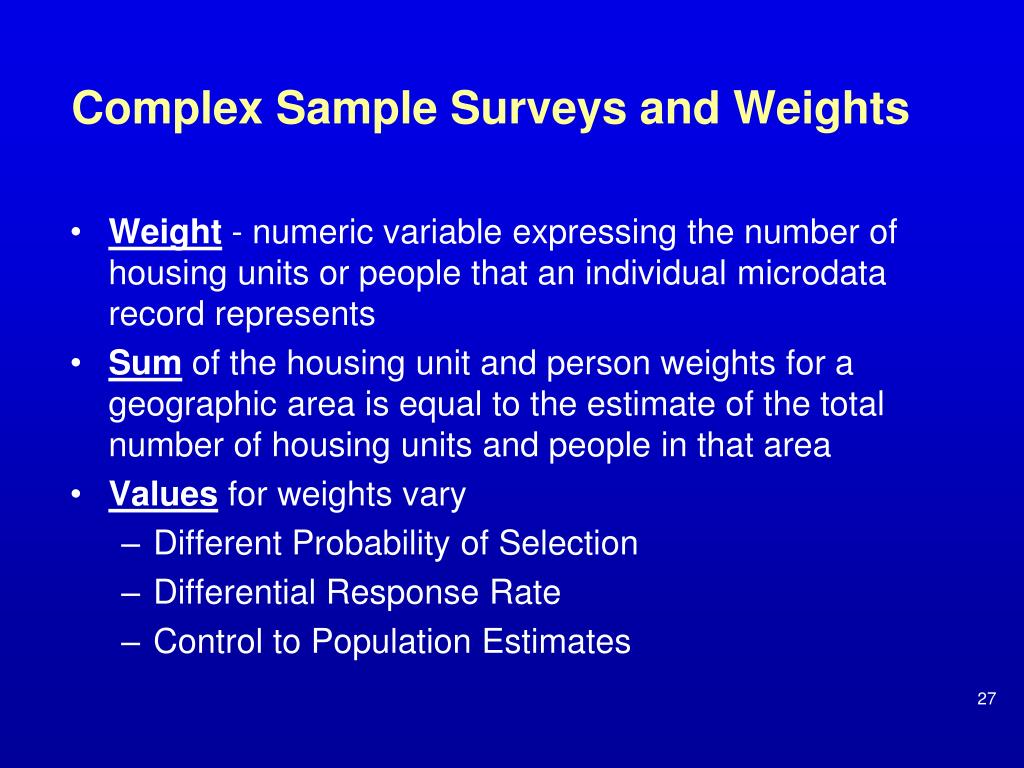 Complex Sample Surveys and Weights

• Weight - numeric variable expressing the number of housing units or people that an individual microdata record represents
• Sum of the housing unit and person weights for a geographic area is equal to the estimate of the total number of housing units and people in that area
• Values for weights vary
– Different Probability of Selection
– Differential Response Rate
– Control to Population Estimates

27